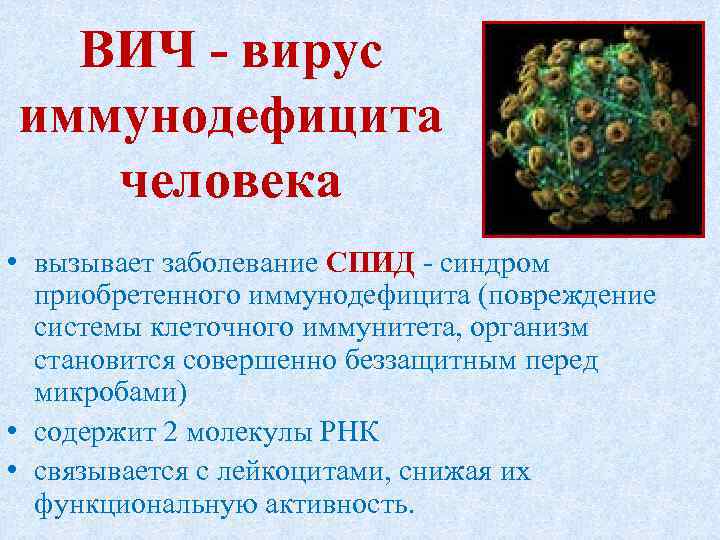 ВИЧ - вирус иммунодефицита человека

• вызывает заболевание СПИД - синдром приобретенного иммунодефицита (повреждение системы клеточного иммунитета, организм становится совершенно беззащитным перед микробами)
• содержит 2 молекулы РНК
• связывается с лейкоцитами, снижая их функциональную активность.